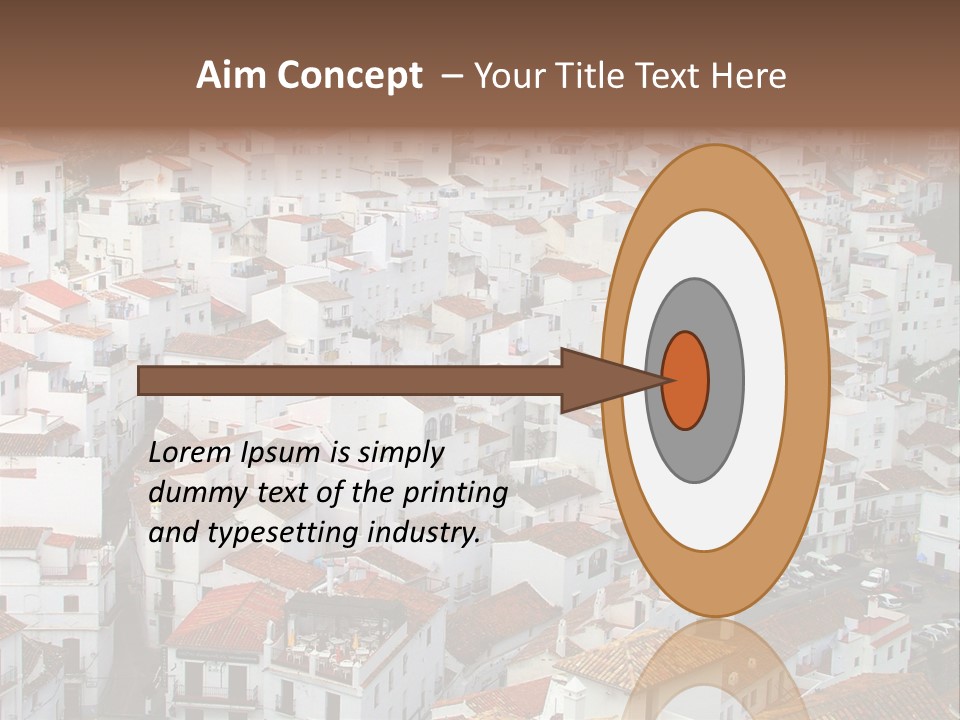 Aim Concept – Your Title Text Here

Lorem Ipsum is simply dummy text of the printing and typesetting industry.